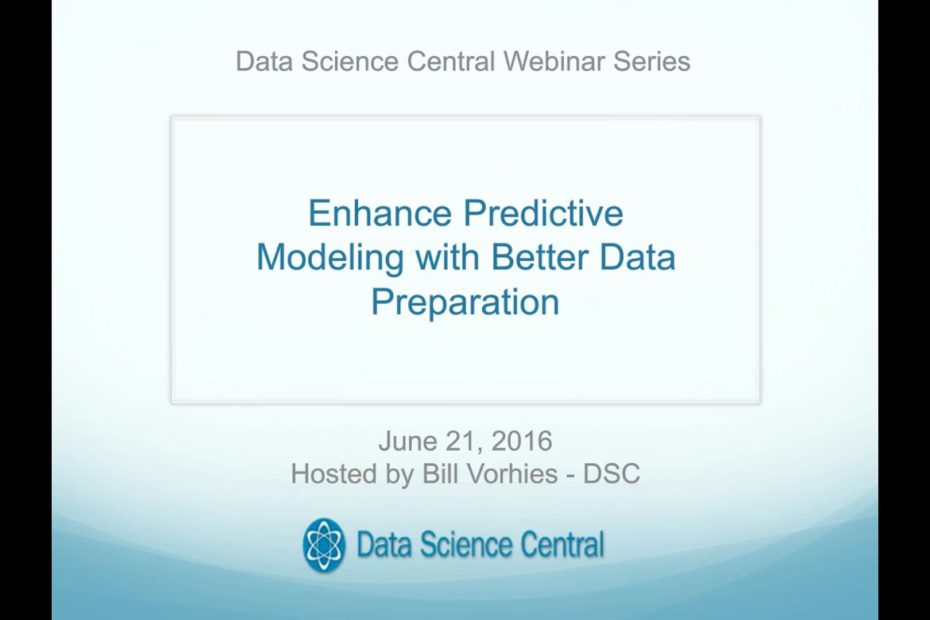 Data Science Central Webinar Series

Enhance Predictive Modeling with Better Data Preparation

June 21, 2016
Hosted by Bill Vorhies - DSC

Data Science Central